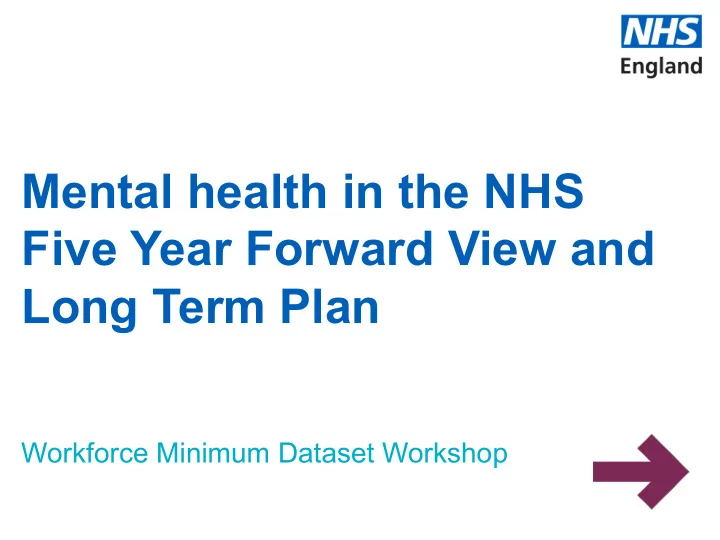 NHS
England

Mental health in the NHS Five Year Forward View and Long Term Plan

Workforce Minimum Dataset Workshop